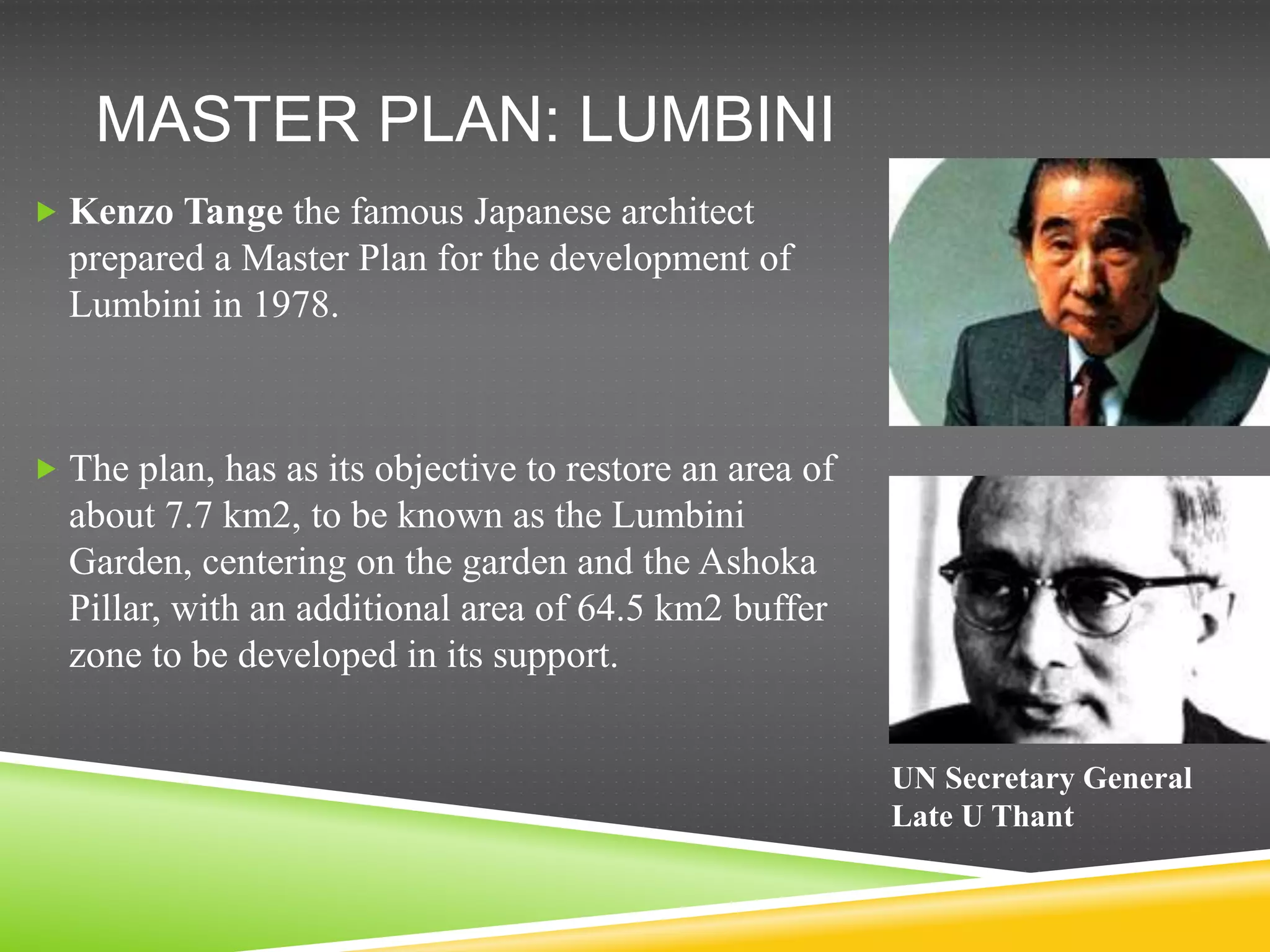 MASTER PLAN: LUMBINI

Kenzo Tange the famous Japanese architect prepared a Master Plan for the development of Lumbini in 1978.

The plan, has as its objective to restore an area of about 7.7 km2, to be known as the Lumbini Garden, centering on the garden and the Ashoka Pillar, with an additional area of 64.5 km2 buffer zone to be developed in its support.

UN Secretary General Late U Thant